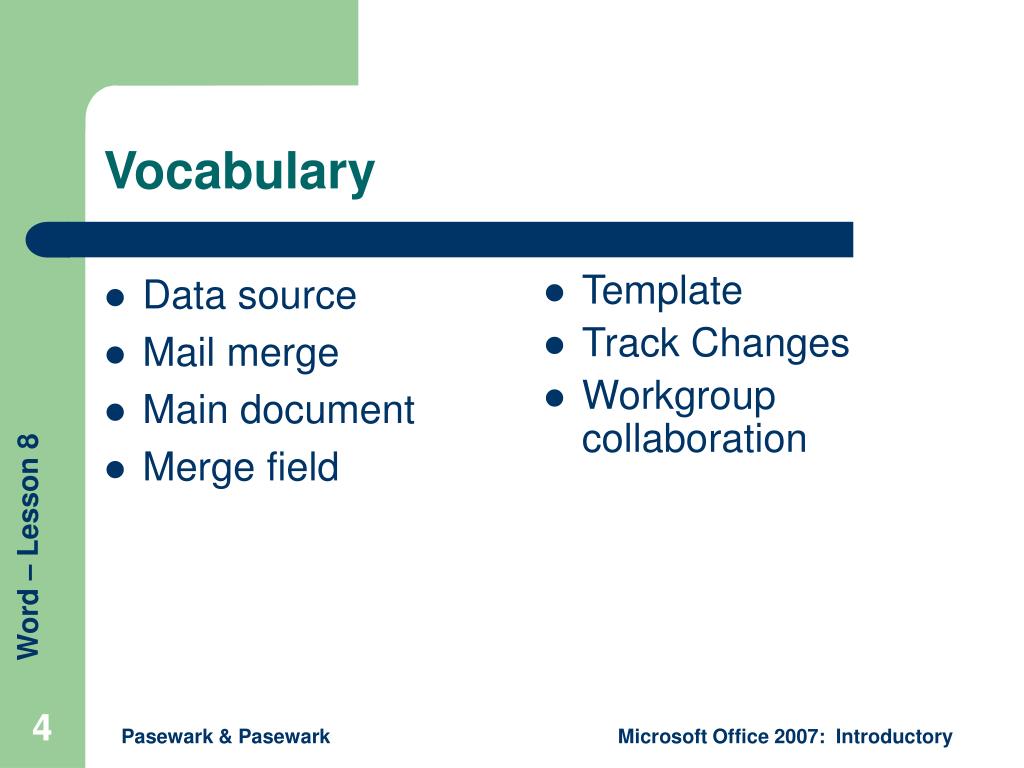 Vocabulary

- Data source
- Mail merge
- Main document
- Merge field

- Template
- Track Changes
- Workgroup collaboration

Word – Lesson 8

4

Pasewark & Pasewark

Microsoft Office 2007: Introductory